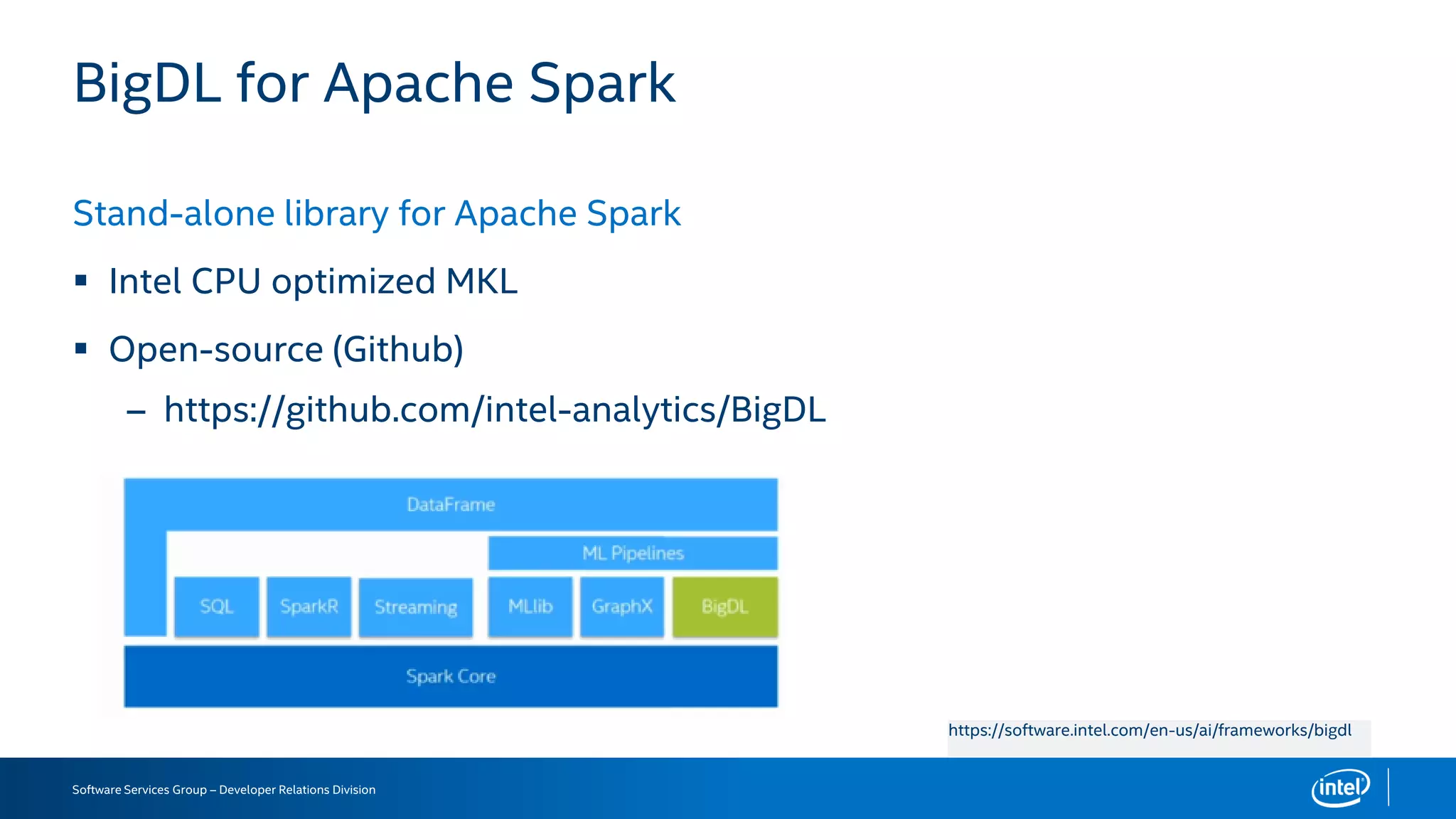 BigDL for Apache Spark

Stand-alone library for Apache Spark

▪ Intel CPU optimized MKL

▪ Open-source (Github)

– https://github.com/intel-analytics/BigDL

DataFrame

ML Pipelines

SQL

SparkR

Streaming

MLlib

GraphX

BigDL

Spark Core

https://software.intel.com/en-us/ai/frameworks/bigdl

Software Services Group – Developer Relations Division

intel